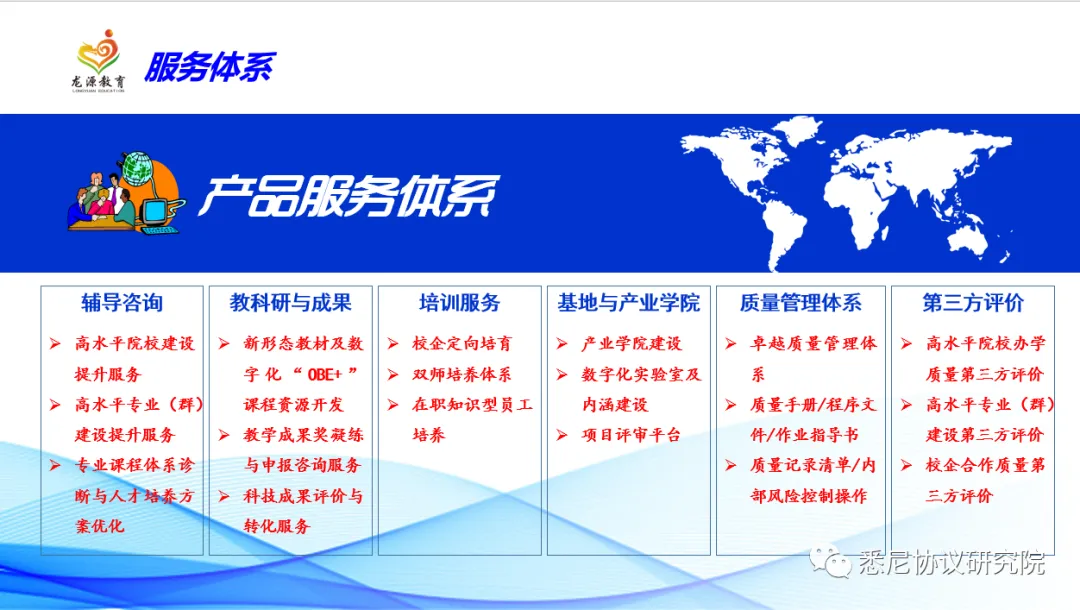 龙源教育
LONGYUAN EDUCATION

服务体系

产品服务体系

辅导咨询
➢ 高水平院校建设提升服务
➢ 高水平专业（群）建设提升服务
➢ 专业课程体系诊断与人才培养方案优化

教科研与成果
➢ 新形态教材及数字化“OBE+”课程资源开发
➢ 教学成果奖凝练与申报咨询服务
➢ 科技成果评价与转化服务

培训服务
➢ 校企定向培育
➢ 双师培养体系
➢ 在职知识型员工培养

基地与产业学院
➢ 产业学院建设
➢ 数字化实验室及内涵建设
➢ 项目评审平台

质量管理体系
➢ 卓越质量管理体系
➢ 质量手册/程序文件/作业指导书
➢ 质量记录清单/内部风险控制操作

第三方评价
➢ 高水平院校办学质量第三方评价
➢ 高水平专业（群）建设第三方评价
➢ 校企合作质量第三方评价

悉尼协议研究院